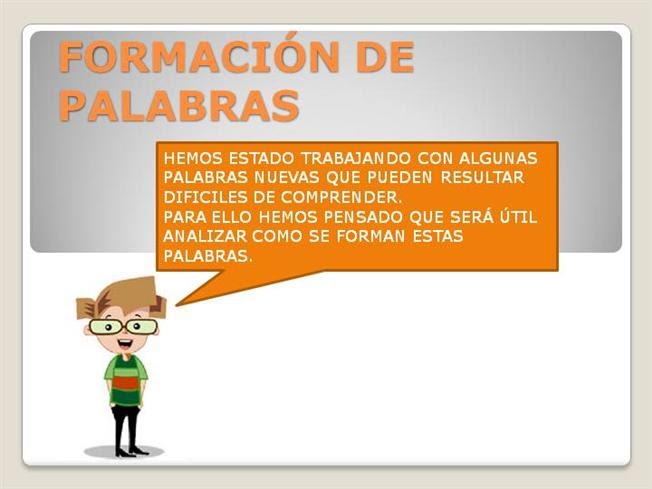 FORMACIÓN DE PALABRAS

HEMOS ESTADO TRABAJANDO CON ALGUNAS PALABRAS NUEVAS QUE PUEDEN RESULTAR DIFICILES DE COMPRENDER.
PARA ELLO HEMOS PENSADO QUE SERÁ ÚTIL ANALIZAR COMO SE FORMAN ESTAS PALABRAS.